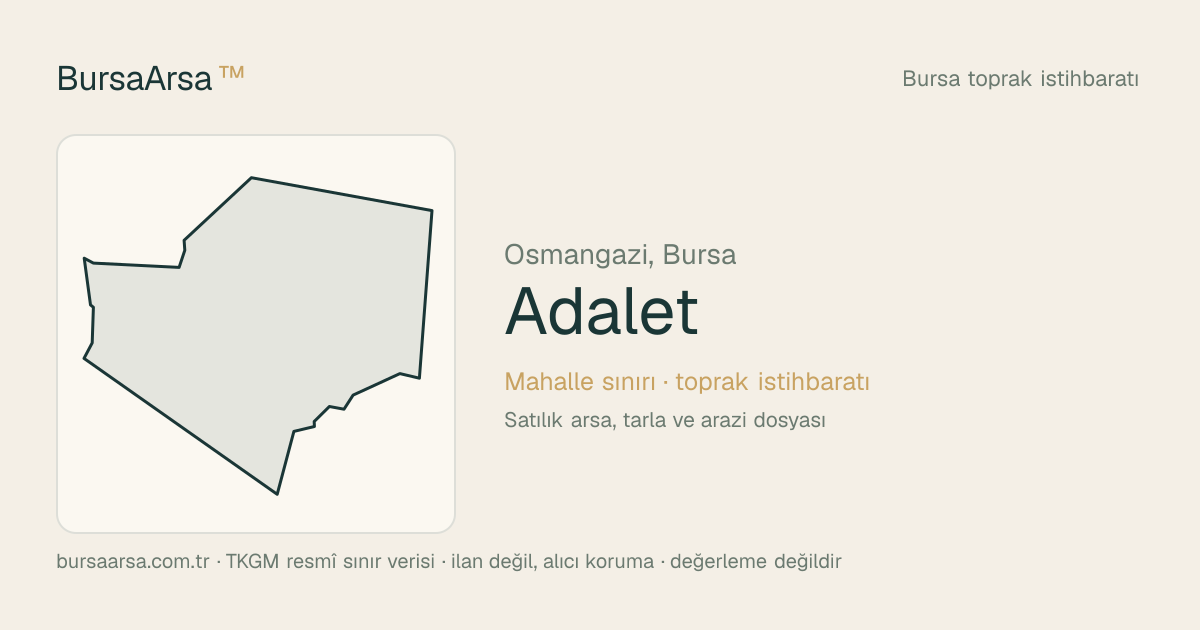 BursaArsa ™

Bursa toprak istihbaratı

Osmangazi, Bursa

Adalet

Mahalle sınırı · toprak istihbaratı

Satılık arsa, tarla ve arazi dosyası

bursaarsa.com.tr · TKGM resmî sınır verisi · ilan değil, alıcı koruma · değerleme değildir